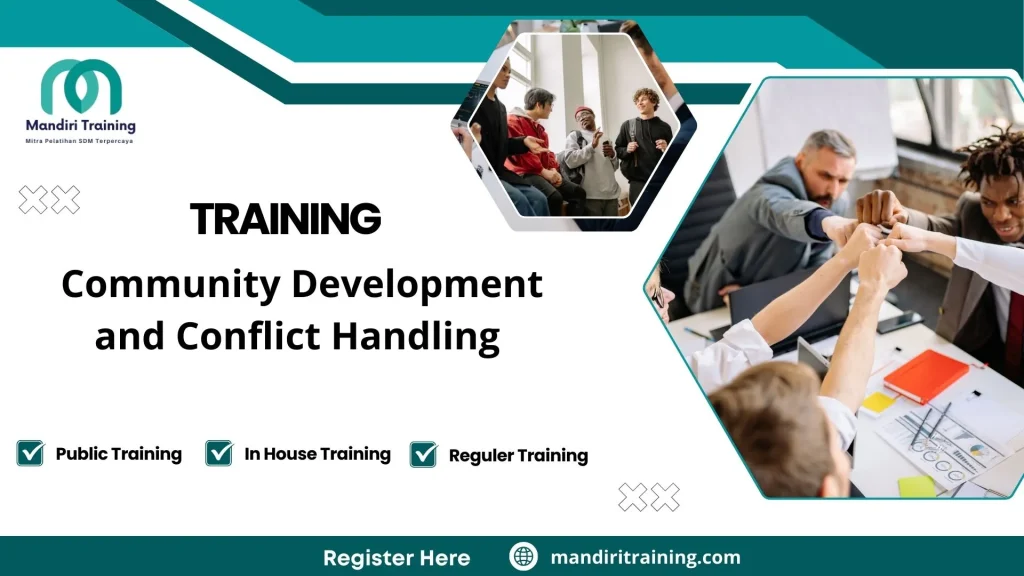 Mandiri Training
Mitra Pelatihan SDM Terpercaya

TRAINING

Community Development and Conflict Handling

Public Training
In House Training
Reguler Training

Register Here
mandiritraining.com